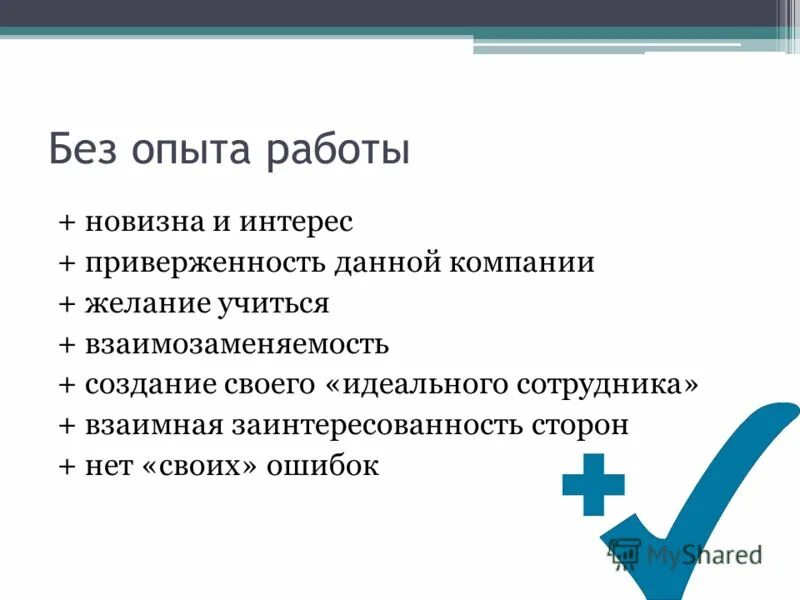 Без опыта работы

+ новизна и интерес
+ приверженность данной компании
+ желание учиться
+ взаимозаменяемость
+ создание своего «идеального сотрудника»
+ взаимная заинтересованность сторон
+ нет «своих» ошибок

MyShared